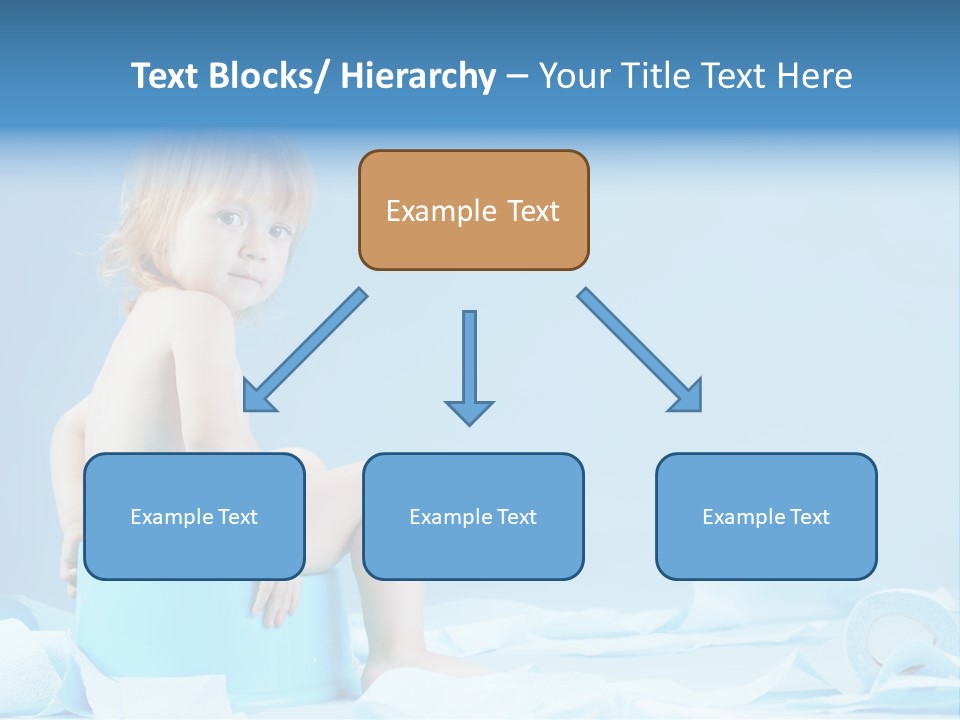 Text Blocks/ Hierarchy – Your Title Text Here

Example Text

Example Text

Example Text

Example Text